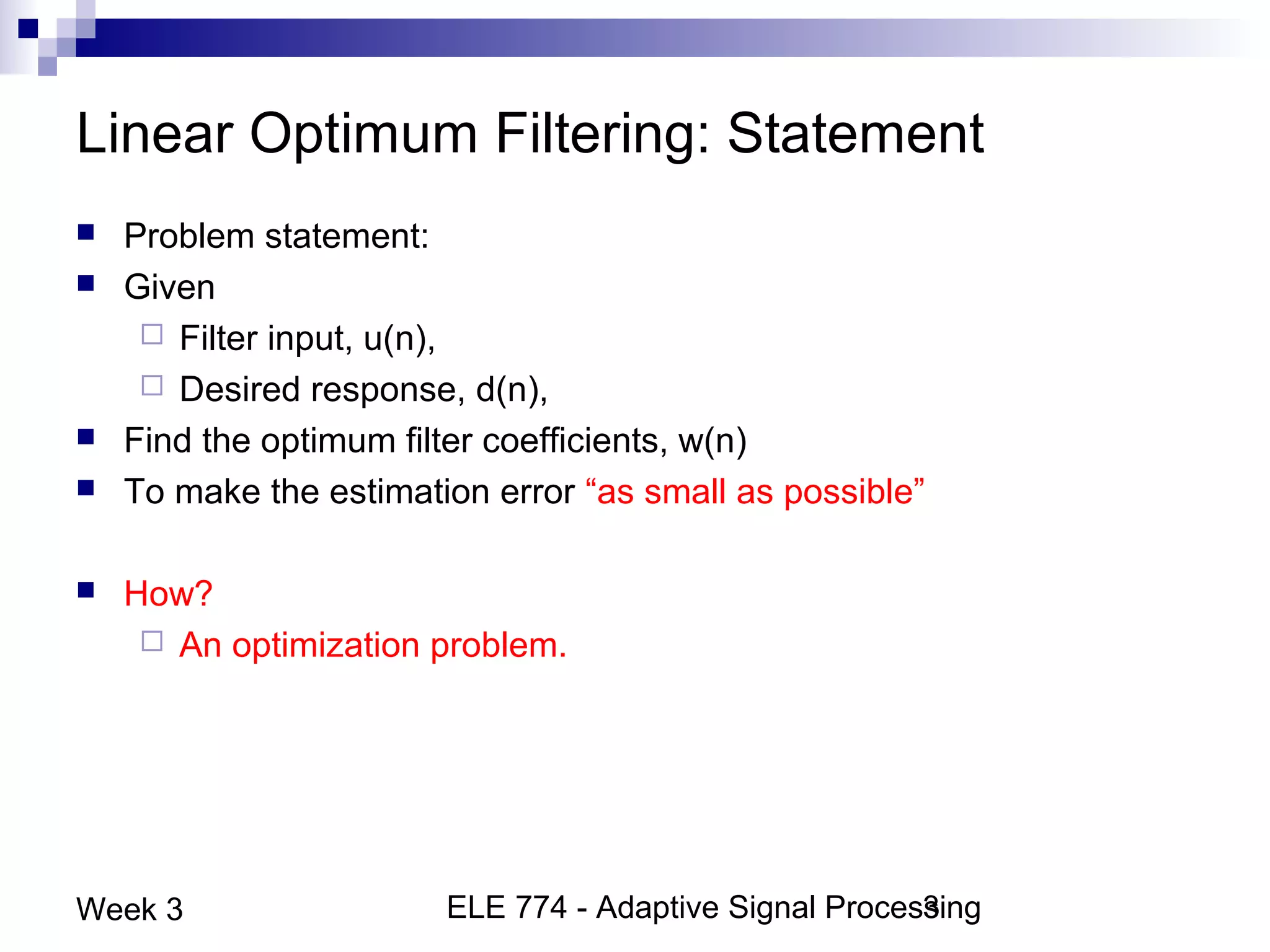 Linear Optimum Filtering: Statement

Problem statement:

Given

Filter input, u(n),

Desired response, d(n),

Find the optimum filter coefficients, w(n)

To make the estimation error “as small as possible”

How?

An optimization problem.

Week 3

ELE 774 - Adaptive Signal Processing

3